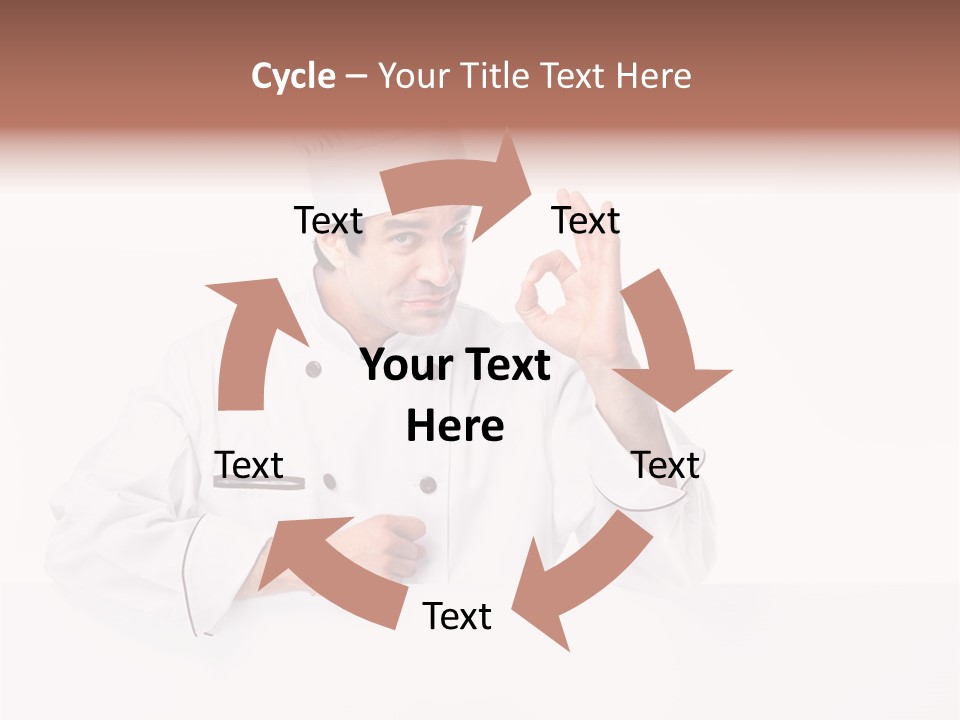 Cycle – Your Title Text Here

Text

Text

Your Text Here

Text

Text

Text